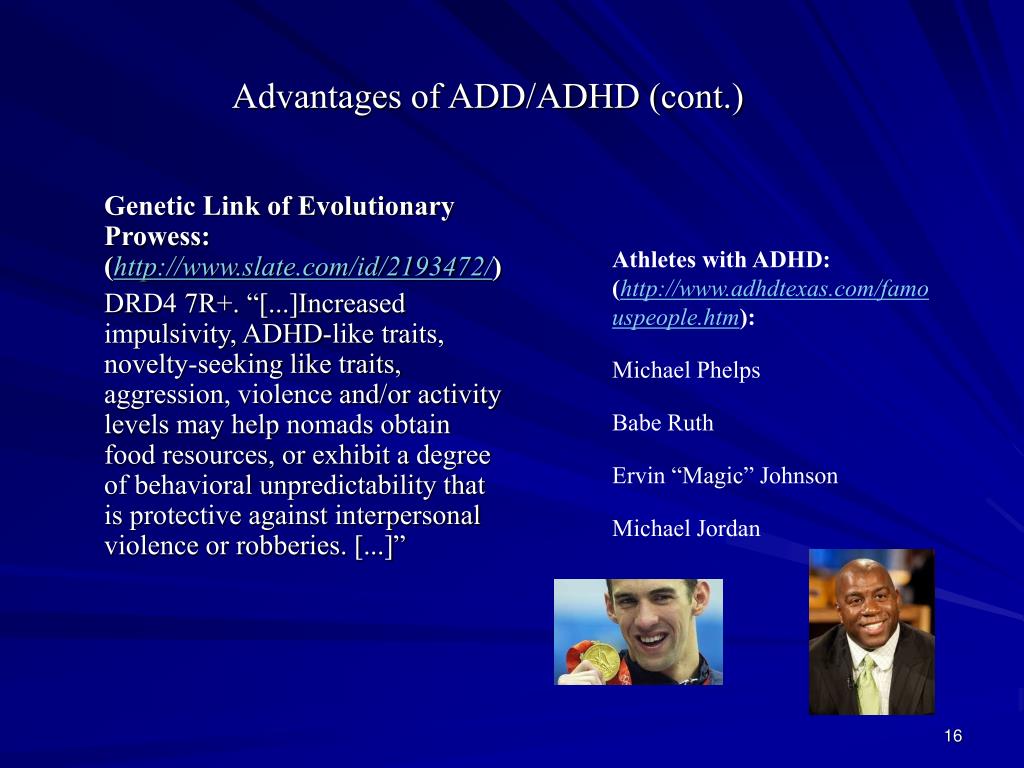 Advantages of ADD/ADHD (cont.)

Genetic Link of Evolutionary Prowess: (http://www.slate.com/id/2193472/)

DRD4 7R+. “[...]Increased impulsivity, ADHD-like traits, novelty-seeking like traits, aggression, violence and/or activity levels may help nomads obtain food resources, or exhibit a degree of behavioral unpredictability that is protective against interpersonal violence or robberies. [...]”

Athletes with ADHD: (http://www.adhdtexas.com/famouspeople.htm):

Michael Phelps

Babe Ruth

Ervin “Magic” Johnson

Michael Jordan

16